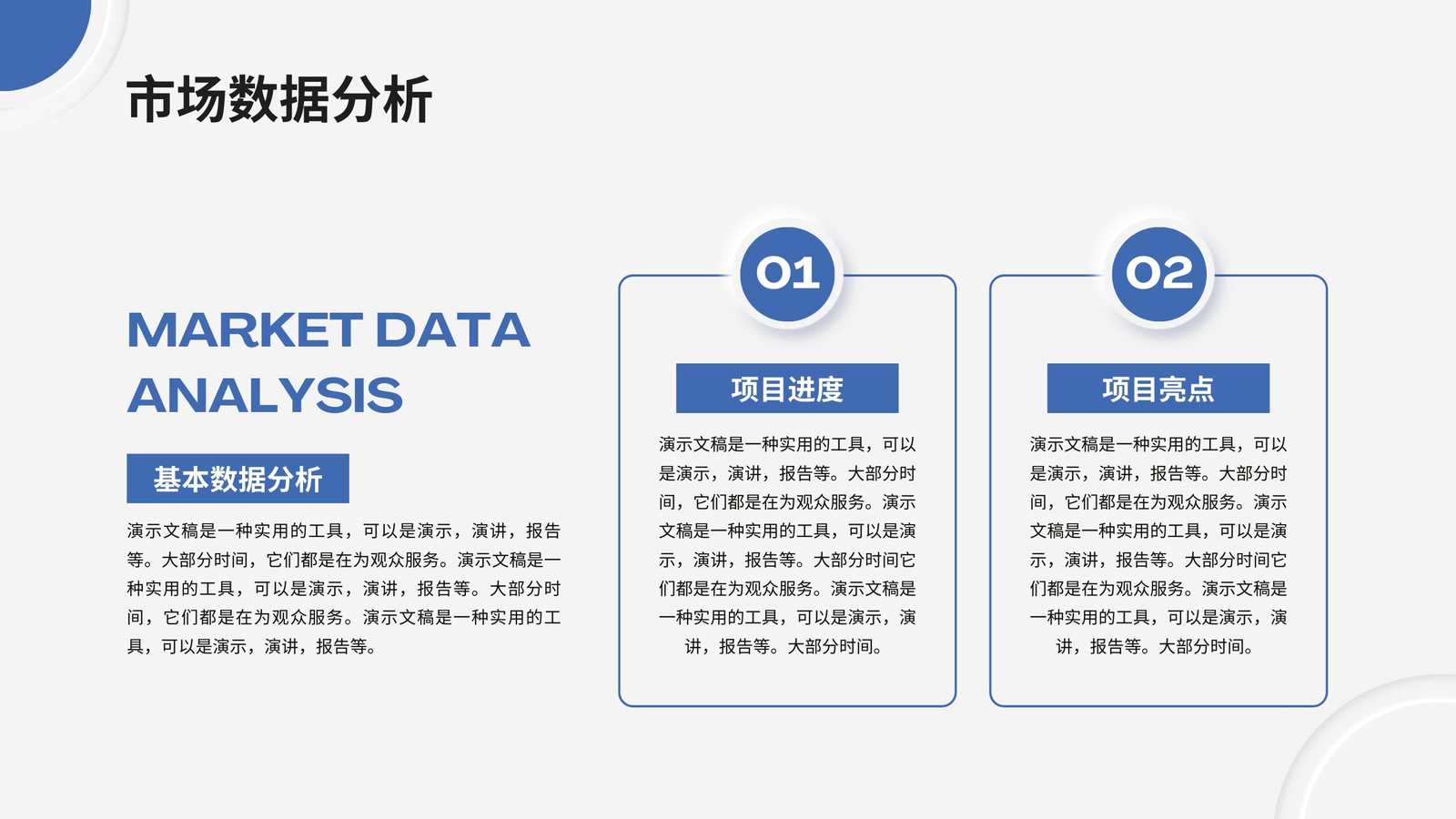 市场数据分析

MARKET DATA ANALYSIS

基本数据分析

演示文稿是一种实用的工具，可以是演示，演讲，报告等。大部分时间，它们都是在为观众服务。演示文稿是一种实用的工具，可以是演示，演讲，报告等。大部分时间，它们都是在为观众服务。演示文稿是一种实用的工具，可以是演示，演讲，报告等。

01

项目进度

演示文稿是一种实用的工具，可以是演示，演讲，报告等。大部分时间，它们都是在为观众服务。演示文稿是一种实用的工具，可以是演示，演讲，报告等。大部分时间它们都是在为观众服务。演示文稿是一种实用的工具，可以是演示，演讲，报告等。大部分时间。

02

项目亮点

演示文稿是一种实用的工具，可以是演示，演讲，报告等。大部分时间，它们都是在为观众服务。演示文稿是一种实用的工具，可以是演示，演讲，报告等。大部分时间它们都是在为观众服务。演示文稿是一种实用的工具，可以是演示，演讲，报告等。大部分时间。